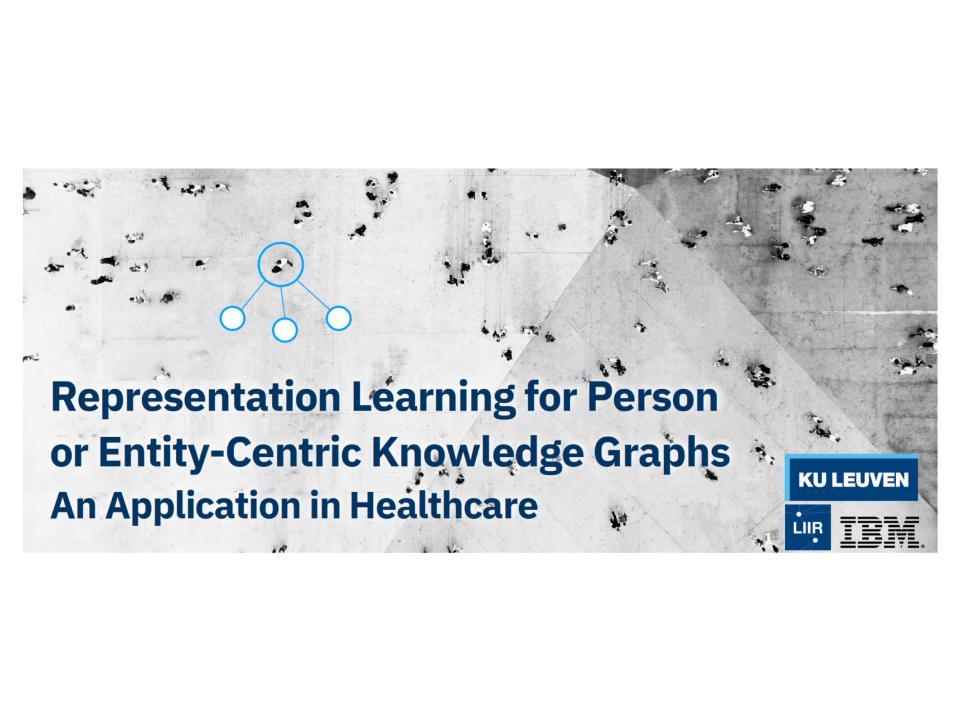 Representation Learning for Person or Entity-Centric Knowledge Graphs
An Application in Healthcare

KU LEUVEN
LIIR
IBM